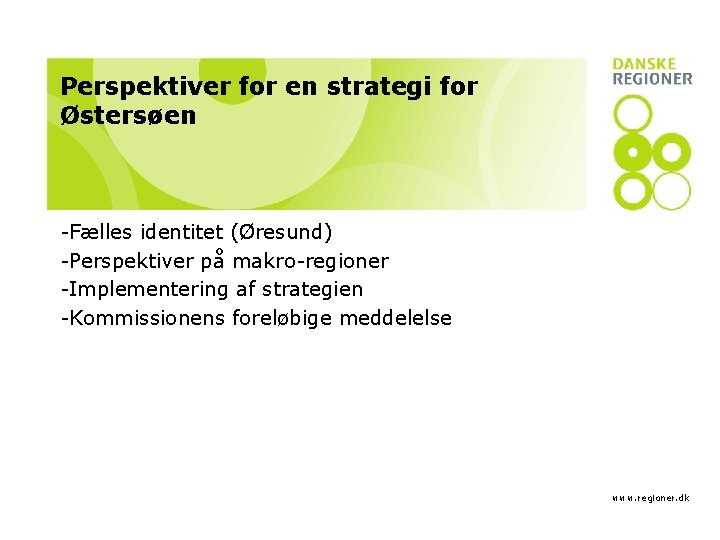 Perspektiver for en strategi for Østersøen

DANSKE
REGIONER

-Fælles identitet (Øresund)
-Perspektiver på makro-regioner
-Implementering af strategien
-Kommissionens foreløbige meddelelse

www.regioner.dk